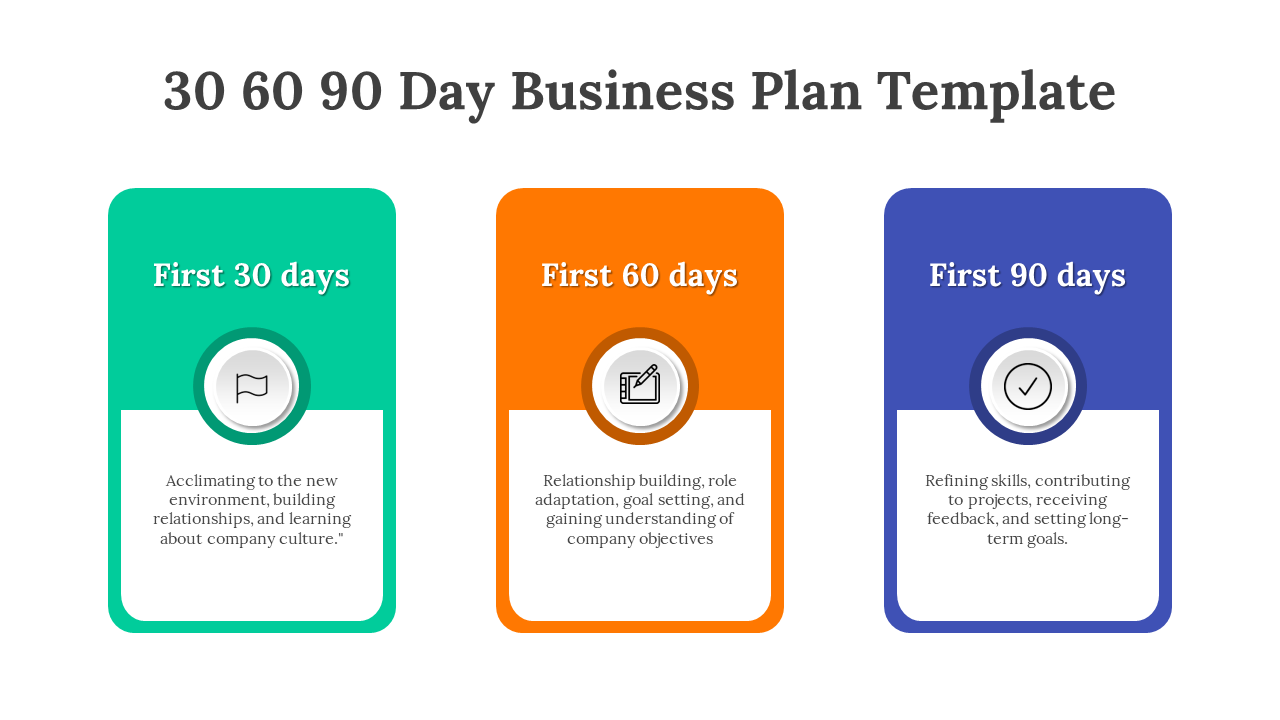 30 60 90 Day Business Plan Template

First 30 days

Acclimating to the new environment, building relationships, and learning about company culture."

First 60 days

Relationship building, role adaptation, goal setting, and gaining understanding of company objectives

First 90 days

Refining skills, contributing to projects, receiving feedback, and setting long-term goals.